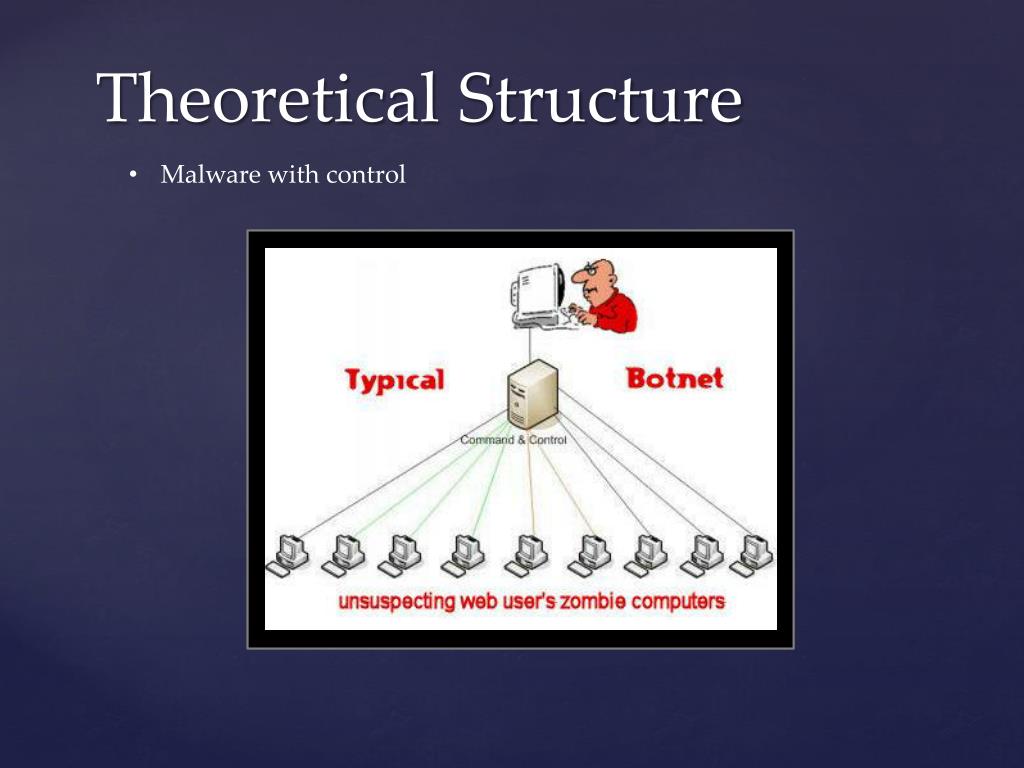 Theoretical Structure

• Malware with control

Typical

Botnet

Command & Control

unsuspecting web user's zombie computers